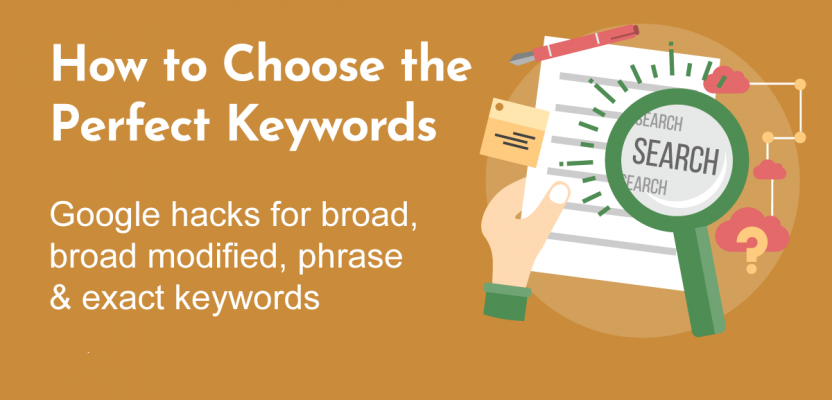 How to Choose the Perfect Keywords

Google hacks for broad, broad modified, phrase & exact keywords

SEARCH
SEARCH
SEARCH
?